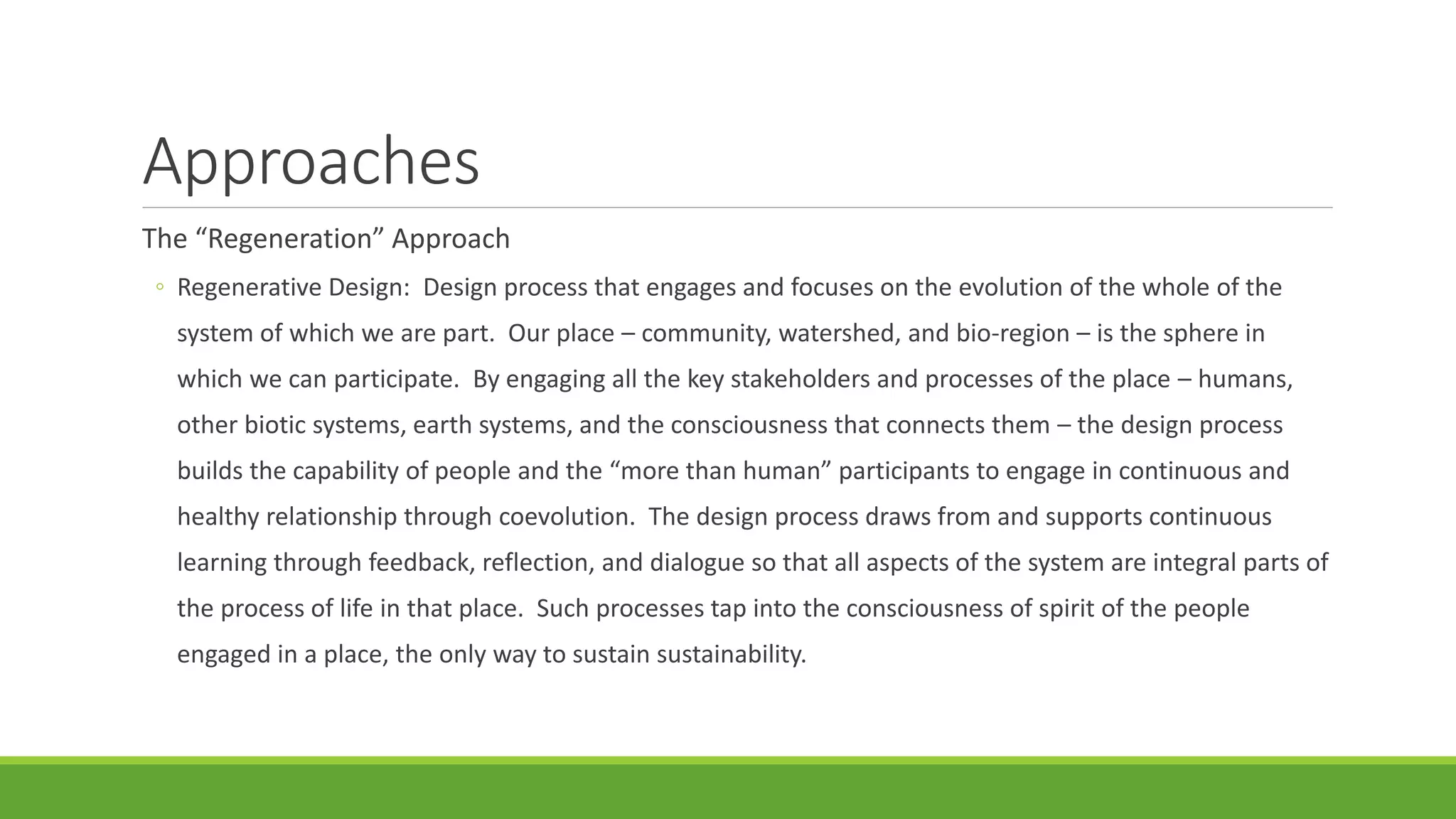 Approaches

The “Regeneration” Approach

◦ Regenerative Design: Design process that engages and focuses on the evolution of the whole of the system of which we are part. Our place – community, watershed, and bio-region – is the sphere in which we can participate. By engaging all the key stakeholders and processes of the place – humans, other biotic systems, earth systems, and the consciousness that connects them – the design process builds the capability of people and the “more than human” participants to engage in continuous and healthy relationship through coevolution. The design process draws from and supports continuous learning through feedback, reflection, and dialogue so that all aspects of the system are integral parts of the process of life in that place. Such processes tap into the consciousness of spirit of the people engaged in a place, the only way to sustain sustainability.